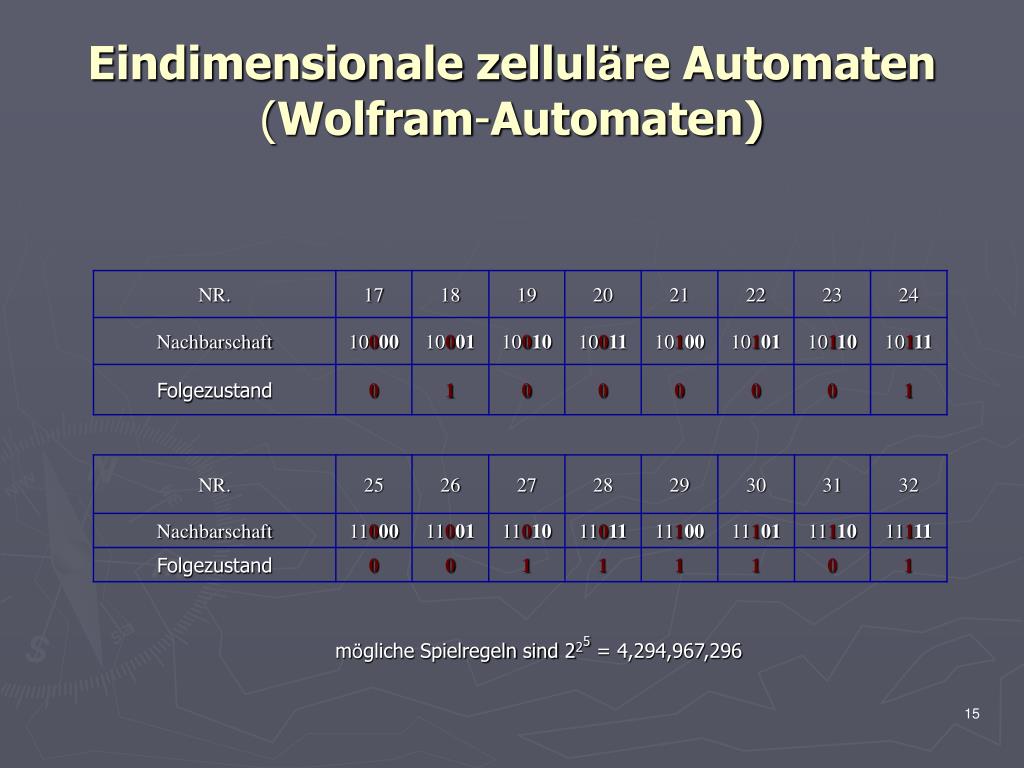 Eindimensionale zelluläre Automaten (Wolfram-Automaten)

| NR. | 17 | 18 | 19 | 20 | 21 | 22 | 23 | 24 |
|---|---|---|---|---|---|---|---|---|
| Nachbarschaft | 10000 | 10001 | 10010 | 10011 | 10100 | 10101 | 10110 | 10111 |
| Folgezustand | 0 | 1 | 0 | 0 | 0 | 0 | 0 | 1 |

| NR. | 25 | 26 | 27 | 28 | 29 | 30 | 31 | 32 |
|---|---|---|---|---|---|---|---|---|
| Nachbarschaft | 11000 | 11001 | 11010 | 11011 | 11100 | 11101 | 11110 | 11111 |
| Folgezustand | 0 | 0 | 1 | 1 | 1 | 1 | 0 | 1 |

mögliche Spielregeln sind $2^{2^5}$ = 4,294,967,296

15